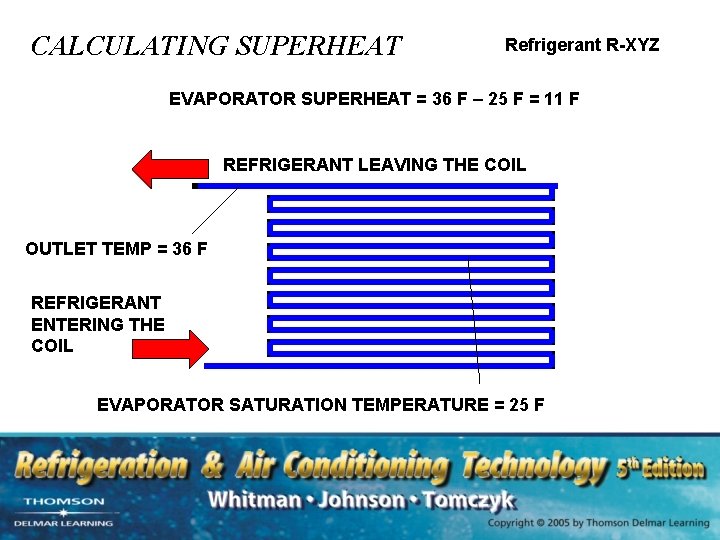 CALCULATING SUPERHEAT

Refrigerant R-XYZ

EVAPORATOR SUPERHEAT = 36 F – 25 F = 11 F

REFRIGERANT LEAVING THE COIL

OUTLET TEMP = 36 F

REFRIGERANT ENTERING THE COIL

EVAPORATOR SATURATION TEMPERATURE = 25 F

Refrigeration & Air Conditioning Technology 5th Edition

Whitman • Johnson • Tomczyk

THOMSON
DELMAR LEARNING

Copyright © 2005 by Thomson Delmar Learning